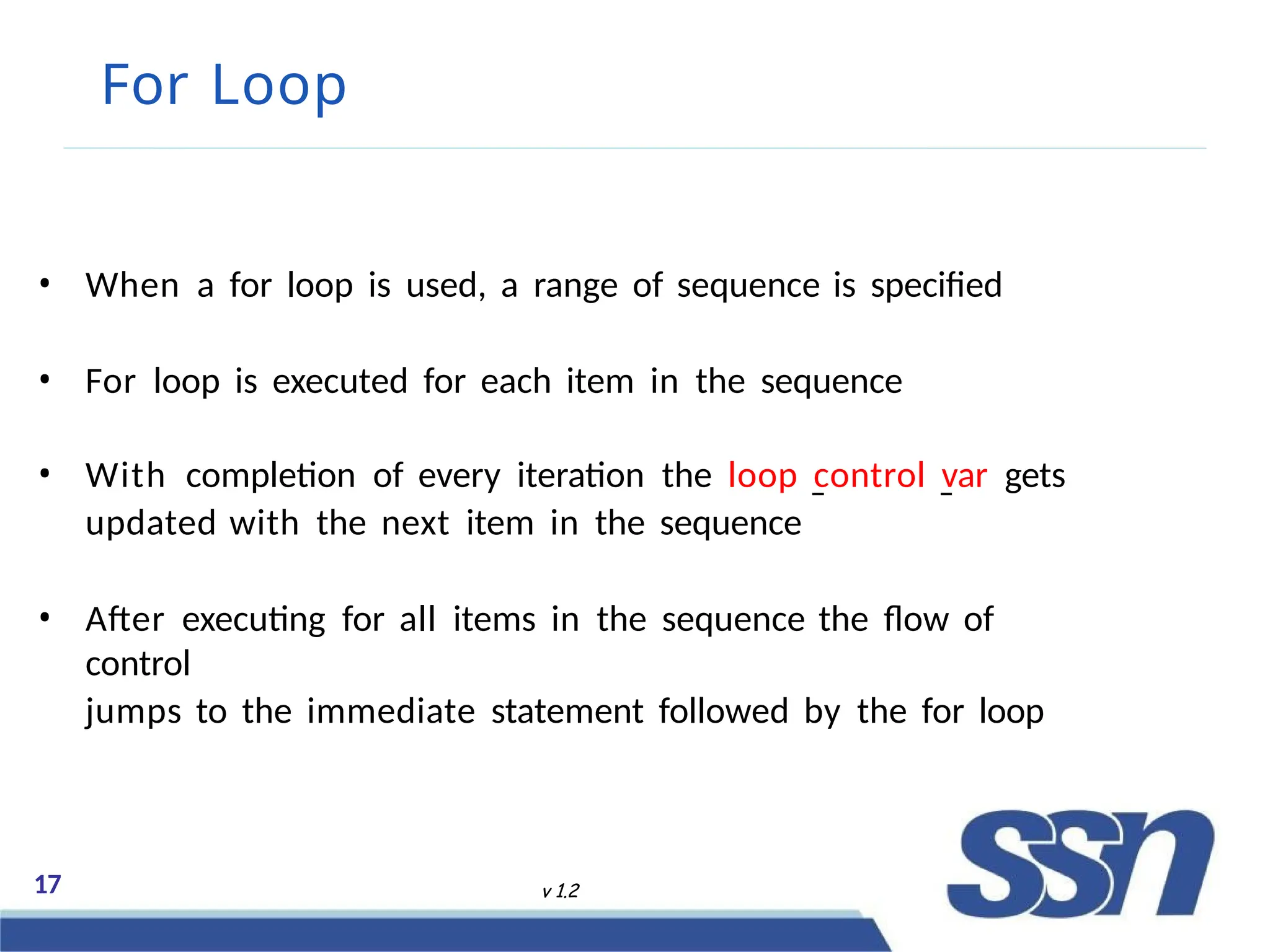 For Loop

• When a for loop is used, a range of sequence is specified

• For loop is executed for each item in the sequence

• With completion of every iteration the loop_control_var gets updated with the next item in the sequence

• After executing for all items in the sequence the flow of control
jumps to the immediate statement followed by the for loop

17

v 1.2

ssn